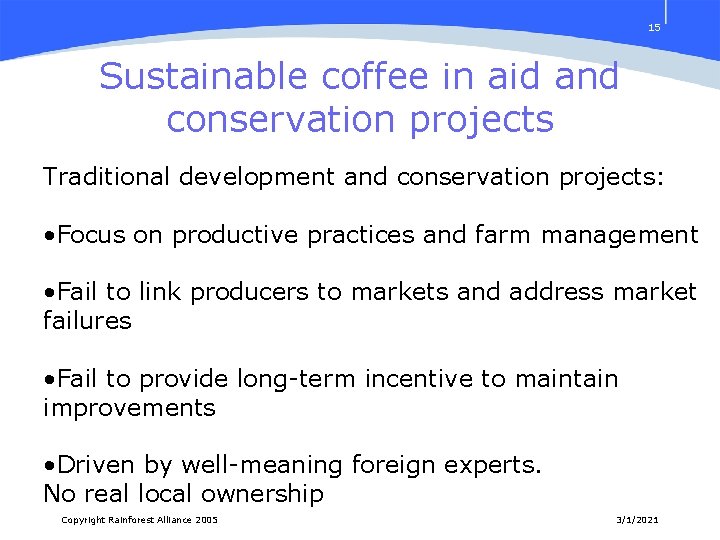 15

Sustainable coffee in aid and conservation projects

Traditional development and conservation projects:

•Focus on productive practices and farm management

•Fail to link producers to markets and address market failures

•Fail to provide long-term incentive to maintain improvements

•Driven by well-meaning foreign experts.
No real local ownership

Copyright Rainforest Alliance 2005

3/1/2021